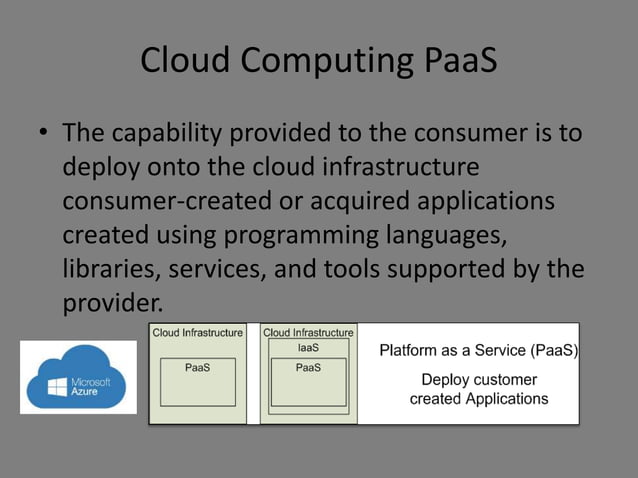 Cloud Computing PaaS

• The capability provided to the consumer is to deploy onto the cloud infrastructure consumer-created or acquired applications created using programming languages, libraries, services, and tools supported by the provider.

Microsoft Azure

Cloud Infrastructure
PaaS

Cloud Infrastructure
IaaS
PaaS

Platform as a Service (PaaS)
Deploy customer created Applications